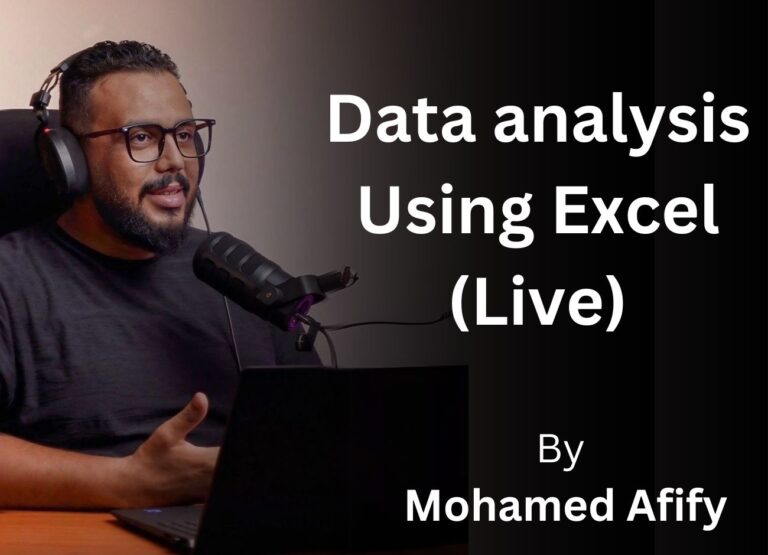 Data analysis
Using Excel
(Live)

By
Mohamed Afify